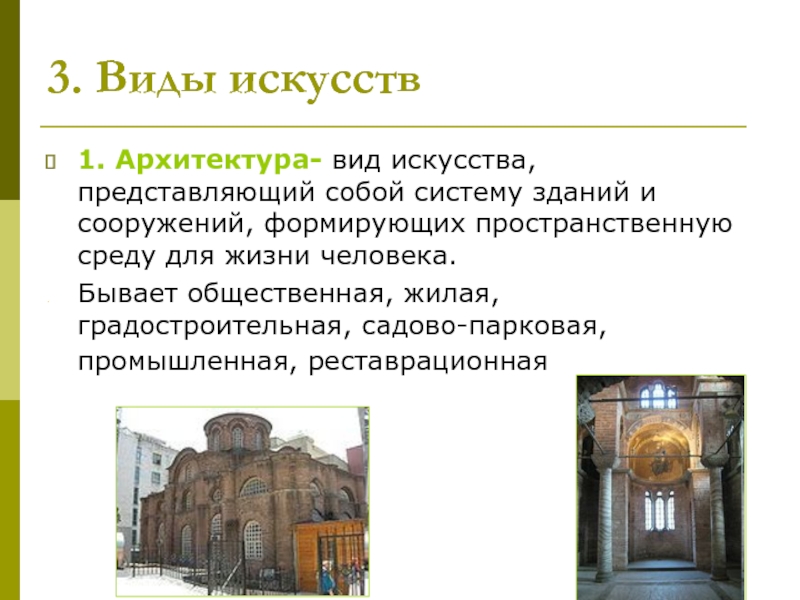 3. Виды искусств

1. Архитектура- вид искусства, представляющий собой систему зданий и сооружений, формирующих пространственную среду для жизни человека.

Бывает общественная, жилая, градостроительная, садово-парковая, промышленная, реставрационная